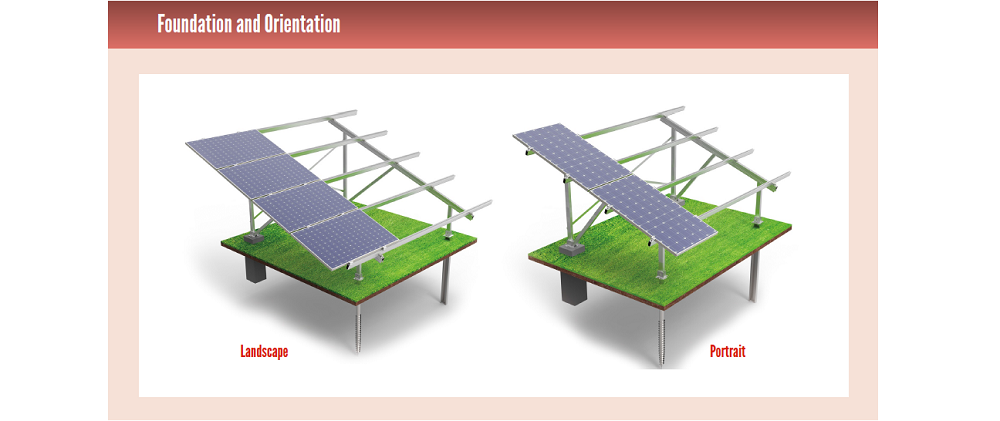 Foundation and Orientation

Landscape

Portrait